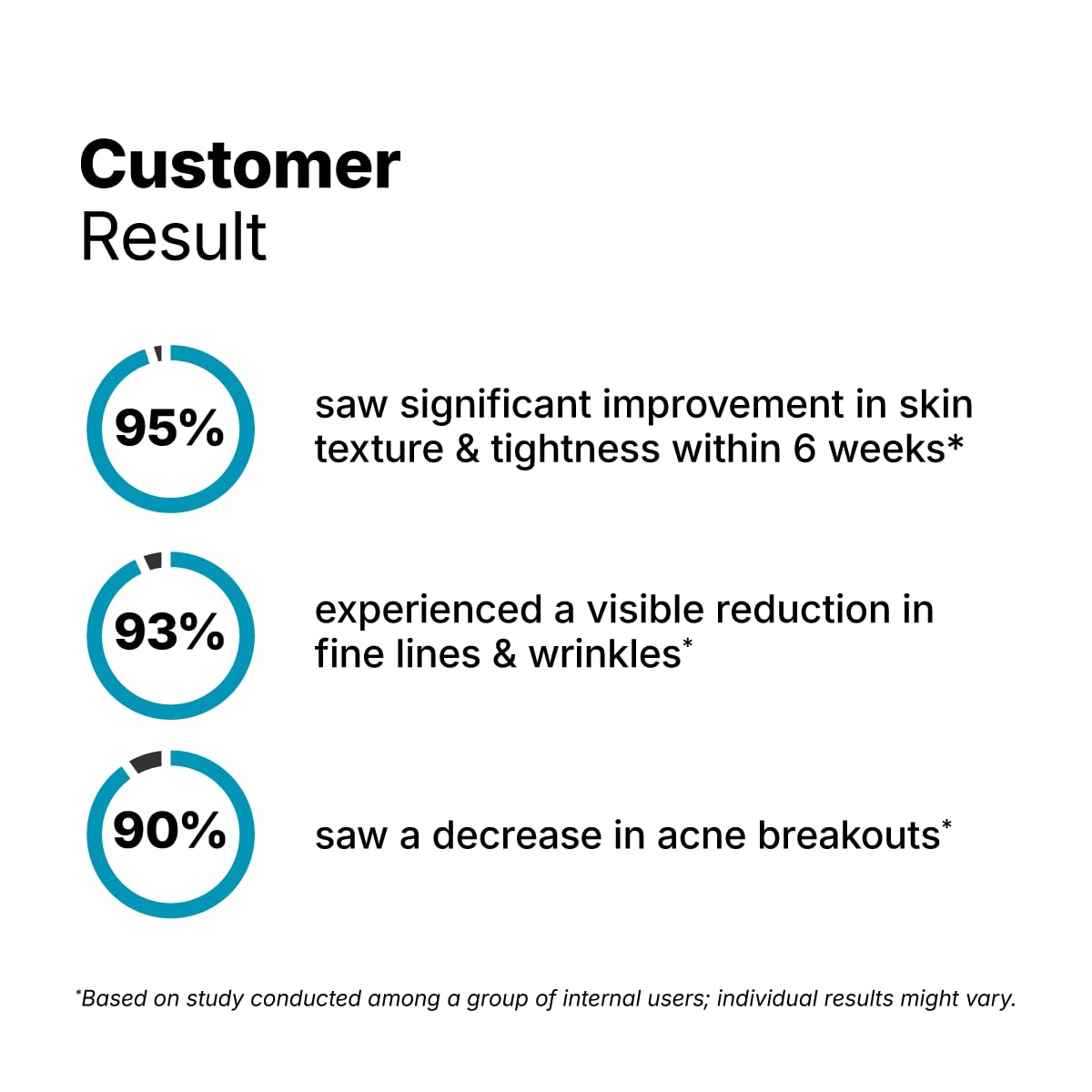 Customer
Result

95%

saw significant improvement in skin texture & tightness within 6 weeks*

93%

experienced a visible reduction in fine lines & wrinkles*

90%

saw a decrease in acne breakouts*

*Based on study conducted among a group of internal users; individual results might vary.